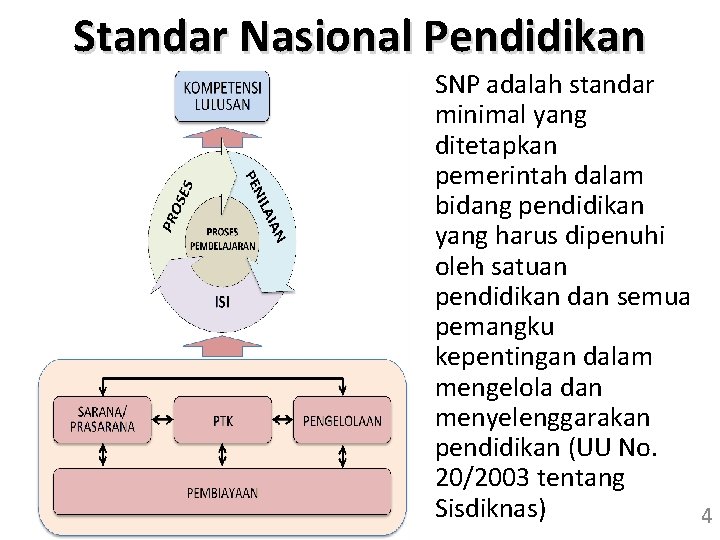 Standar Nasional Pendidikan

KOMPETENSI LULUSAN

PROSES

PENILAIAN

PROSES PEMBELAJARAN

ISI

SARANA/ PRASARANA

PTK

PENGELOLAAN

PEMBIAYAAN

SNP adalah standar minimal yang ditetapkan pemerintah dalam bidang pendidikan yang harus dipenuhi oleh satuan pendidikan dan semua pemangku kepentingan dalam mengelola dan menyelenggarakan pendidikan (UU No. 20/2003 tentang Sisdiknas)

4